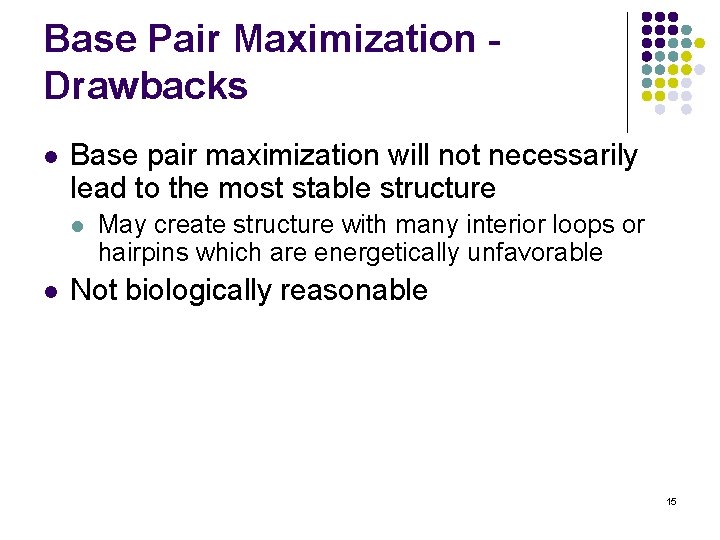 Base Pair Maximization - Drawbacks

- Base pair maximization will not necessarily lead to the most stable structure
  - May create structure with many interior loops or hairpins which are energetically unfavorable
- Not biologically reasonable

15